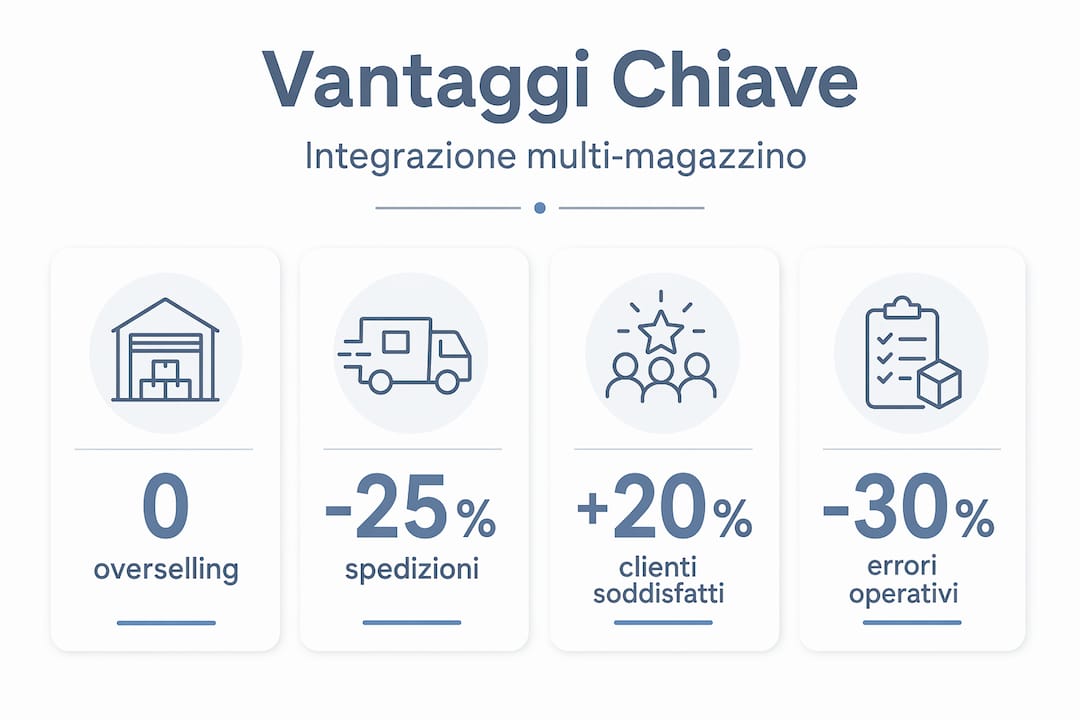 Vantaggi Chiave

Integrazione multi-magazzino

0
overselling

-25%
spedizioni

+20%
clienti soddisfatti

-30%
errori operativi